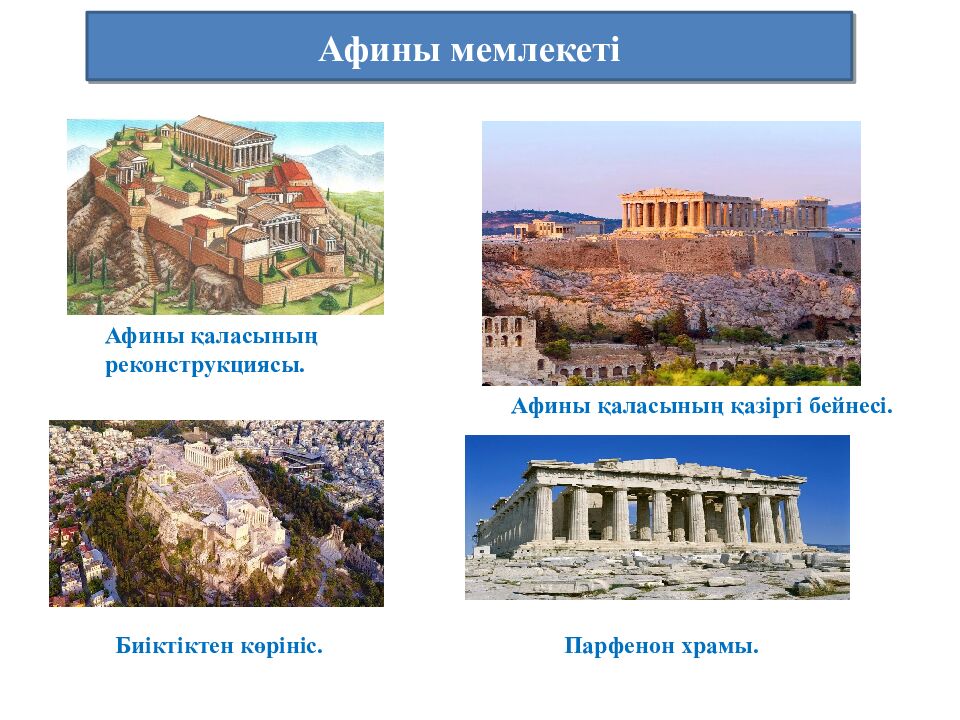 Афины мемлекеті

Афины қаласының реконструкциясы.

Афины қаласының қазіргі бейнесі.

Биіктіктен көрініс.

Парфенон храмы.